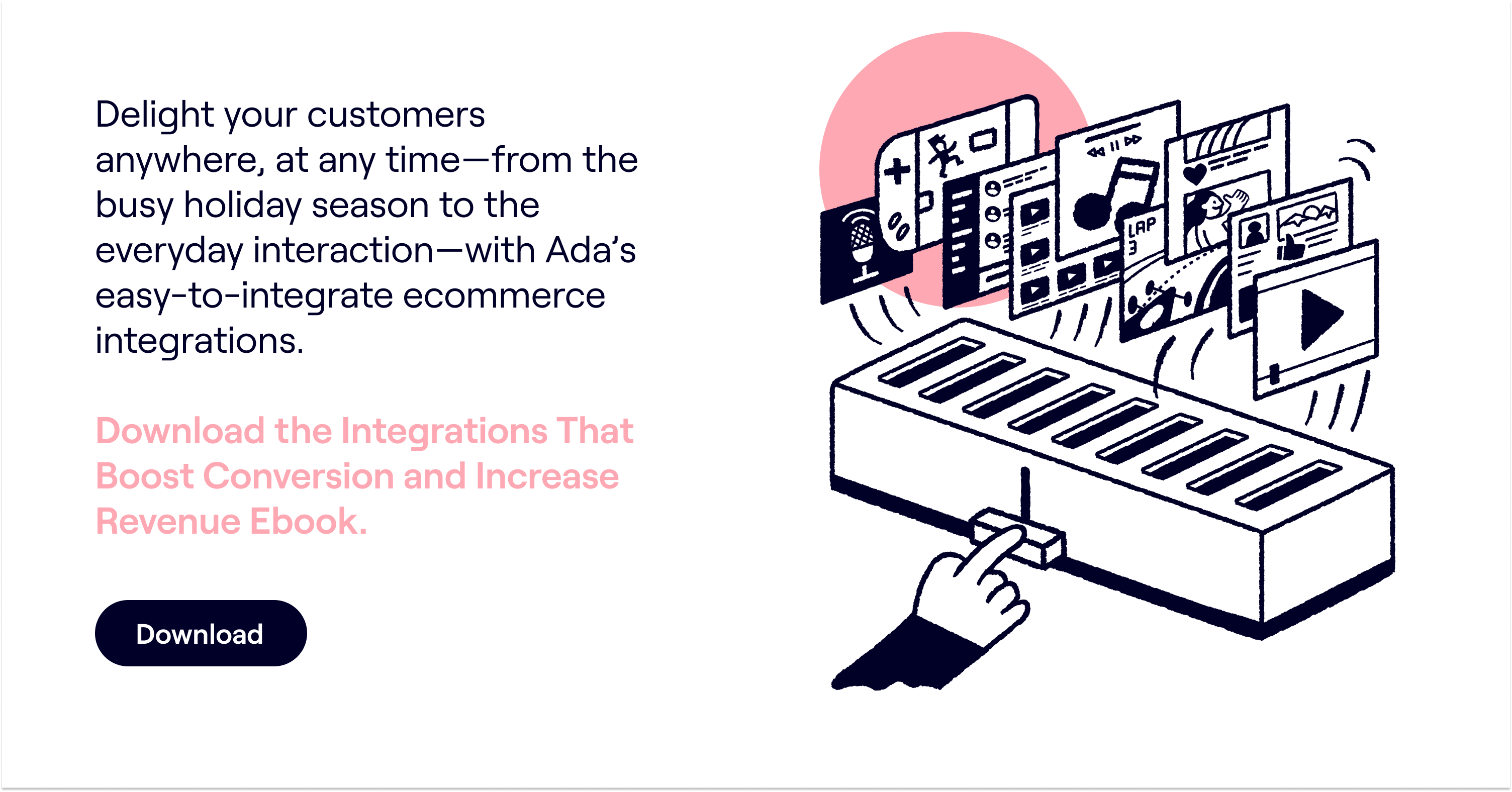 Delight your customers anywhere, at any time—from the busy holiday season to the everyday interaction—with Ada's easy-to-integrate ecommerce integrations.

Download the Integrations That Boost Conversion and Increase Revenue Ebook.

Download

LAP 3